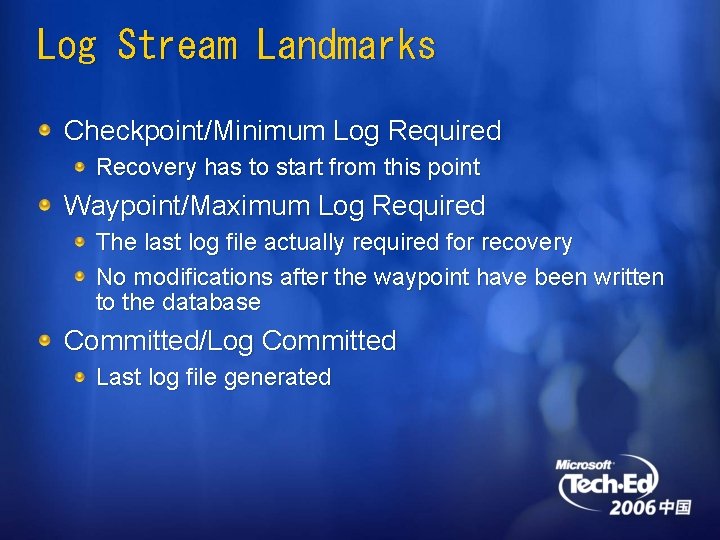 Log Stream Landmarks

Checkpoint/Minimum Log Required

Recovery has to start from this point

Waypoint/Maximum Log Required

The last log file actually required for recovery

No modifications after the waypoint have been written to the database

Committed/Log Committed

Last log file generated

Microsoft Tech·Ed 2006 中国